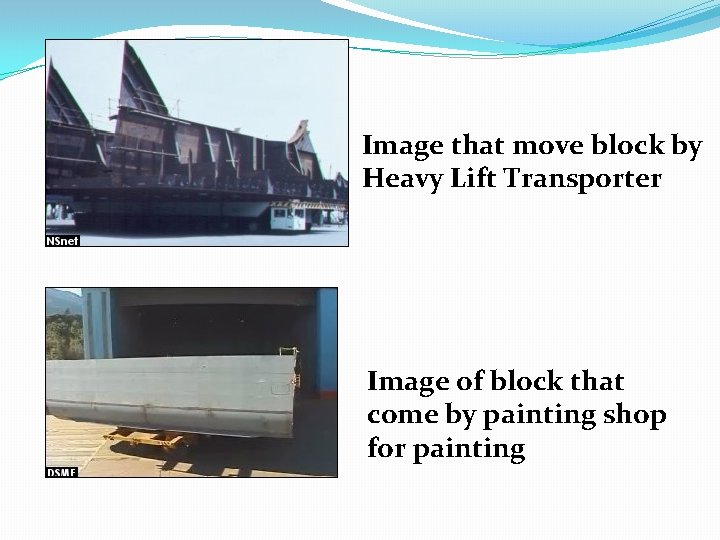 NSnet

Image that move block by Heavy Lift Transporter

DSME

Image of block that come by painting shop for painting